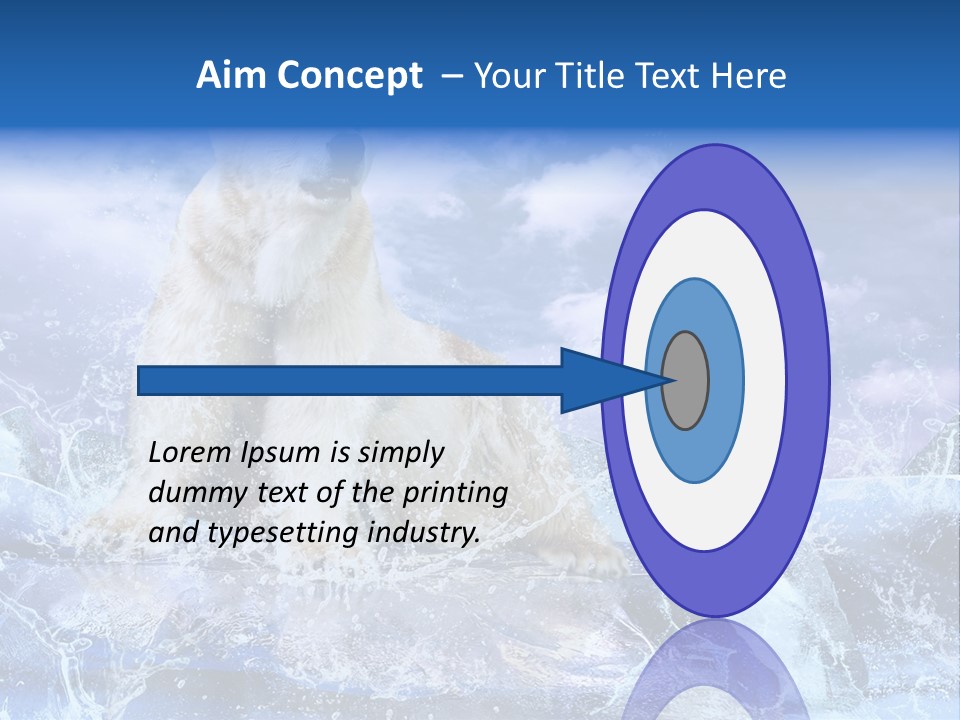 Aim Concept – Your Title Text Here

Lorem Ipsum is simply dummy text of the printing and typesetting industry.